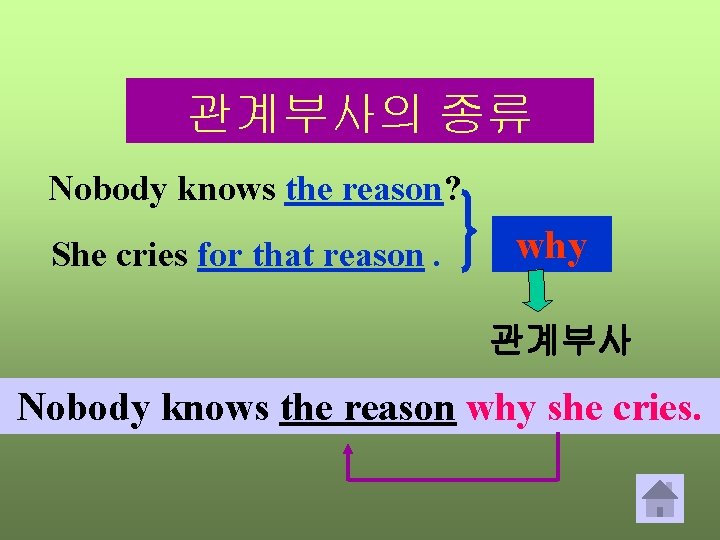 관계부사의 종류

Nobody knows the reason?

She cries for that reason .

why

관계부사

Nobody knows the reason why she cries.